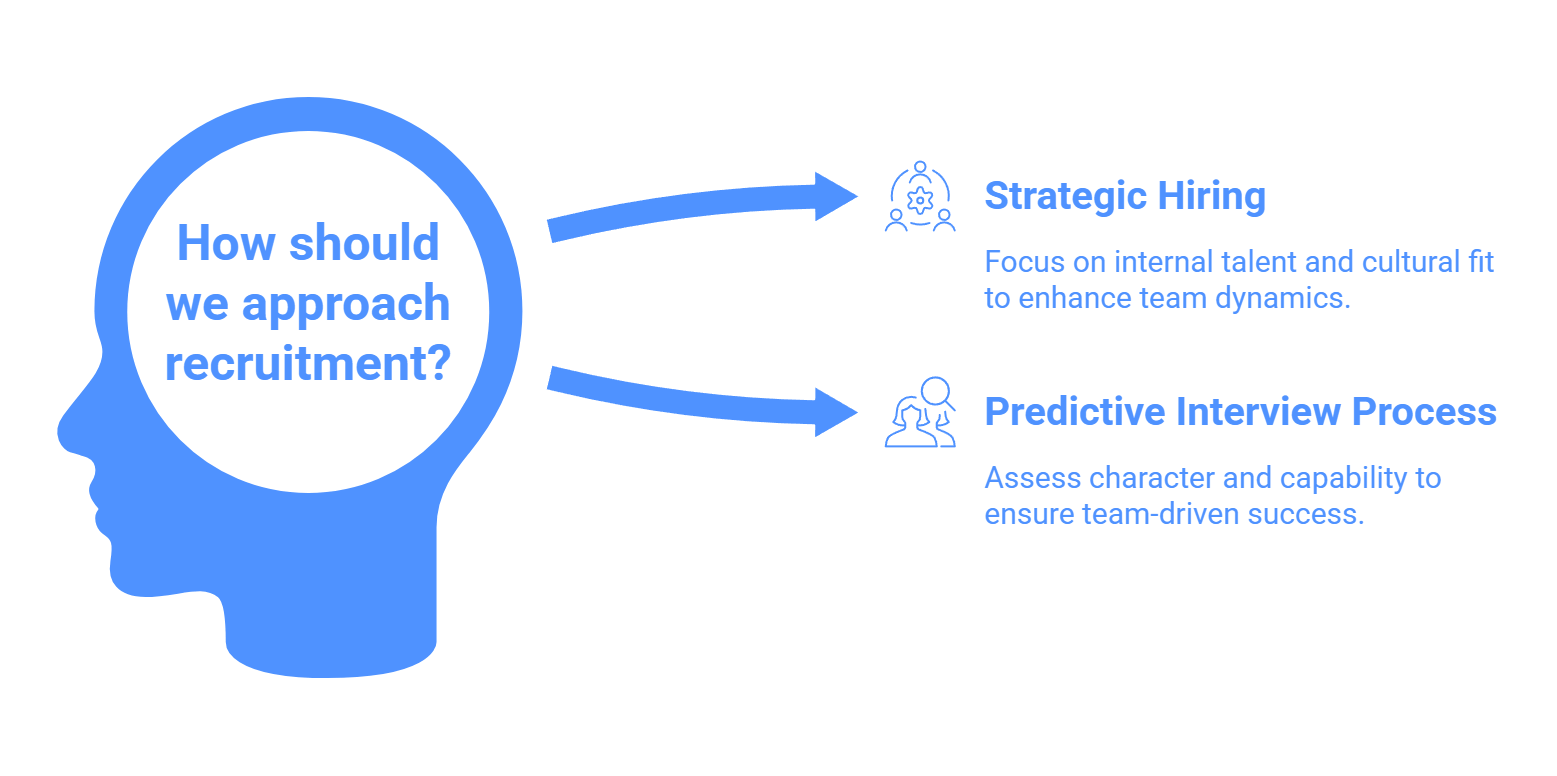 How should we approach recruitment?

Strategic Hiring

Focus on internal talent and cultural fit to enhance team dynamics.

Predictive Interview Process

Assess character and capability to ensure team-driven success.